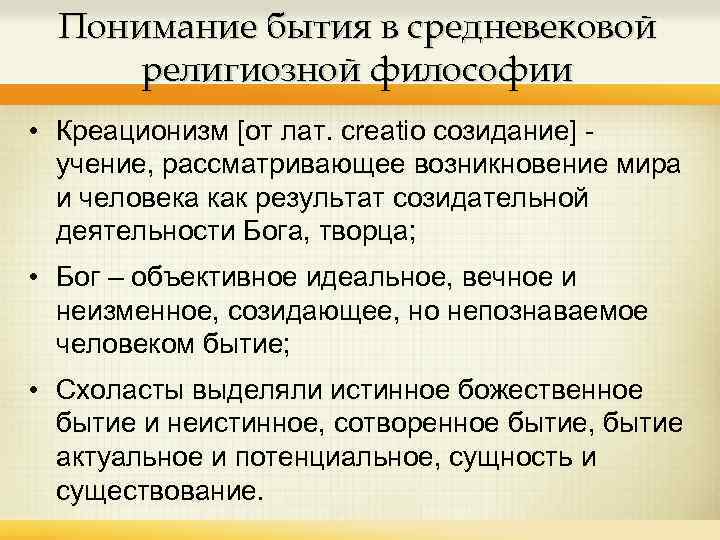 Понимание бытия в средневековой религиозной философии

• Креационизм [от лат. creatio созидание] - учение, рассматривающее возникновение мира и человека как результат созидательной деятельности Бога, творца;

• Бог – объективное идеальное, вечное и неизменное, созидающее, но непознаваемое человеком бытие;

• Схоласты выделяли истинное божественное бытие и неистинное, сотворенное бытие, бытие актуальное и потенциальное, сущность и существование.